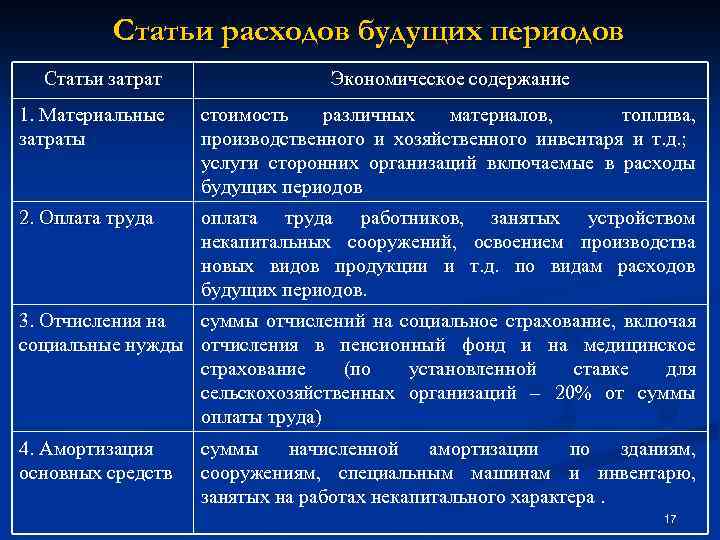 Статьи расходов будущих периодов

| Статьи затрат | Экономическое содержание |
|---|---|
| 1. Материальные затраты | стоимость различных материалов, топлива, производственного и хозяйственного инвентаря и т.д.; услуги сторонних организаций включаемые в расходы будущих периодов |
| 2. Оплата труда | оплата труда работников, занятых устройством некапитальных сооружений, освоением производства новых видов продукции и т.д. по видам расходов будущих периодов. |
| 3. Отчисления на социальные нужды | суммы отчислений на социальное страхование, включая отчисления в пенсионный фонд и на медицинское страхование (по установленной ставке для сельскохозяйственных организаций – 20% от суммы оплаты труда) |
| 4. Амортизация основных средств | суммы начисленной амортизации по зданиям, сооружениям, специальным машинам и инвентарю, занятых на работах некапитального характера . |

17